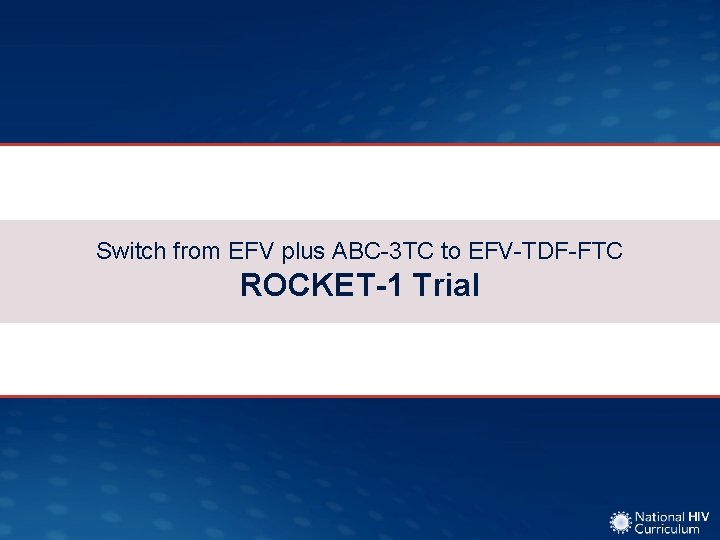 Switch from EFV plus ABC-3TC to EFV-TDF-FTC
ROCKET-1 Trial

National HIV Curriculum